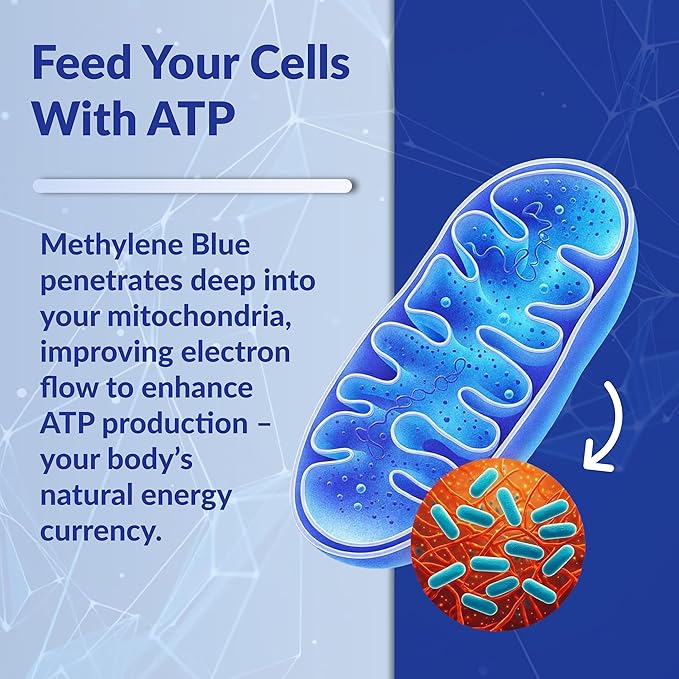 Feed Your Cells With ATP

Methylene Blue penetrates deep into your mitochondria, improving electron flow to enhance ATP production – your body's natural energy currency.